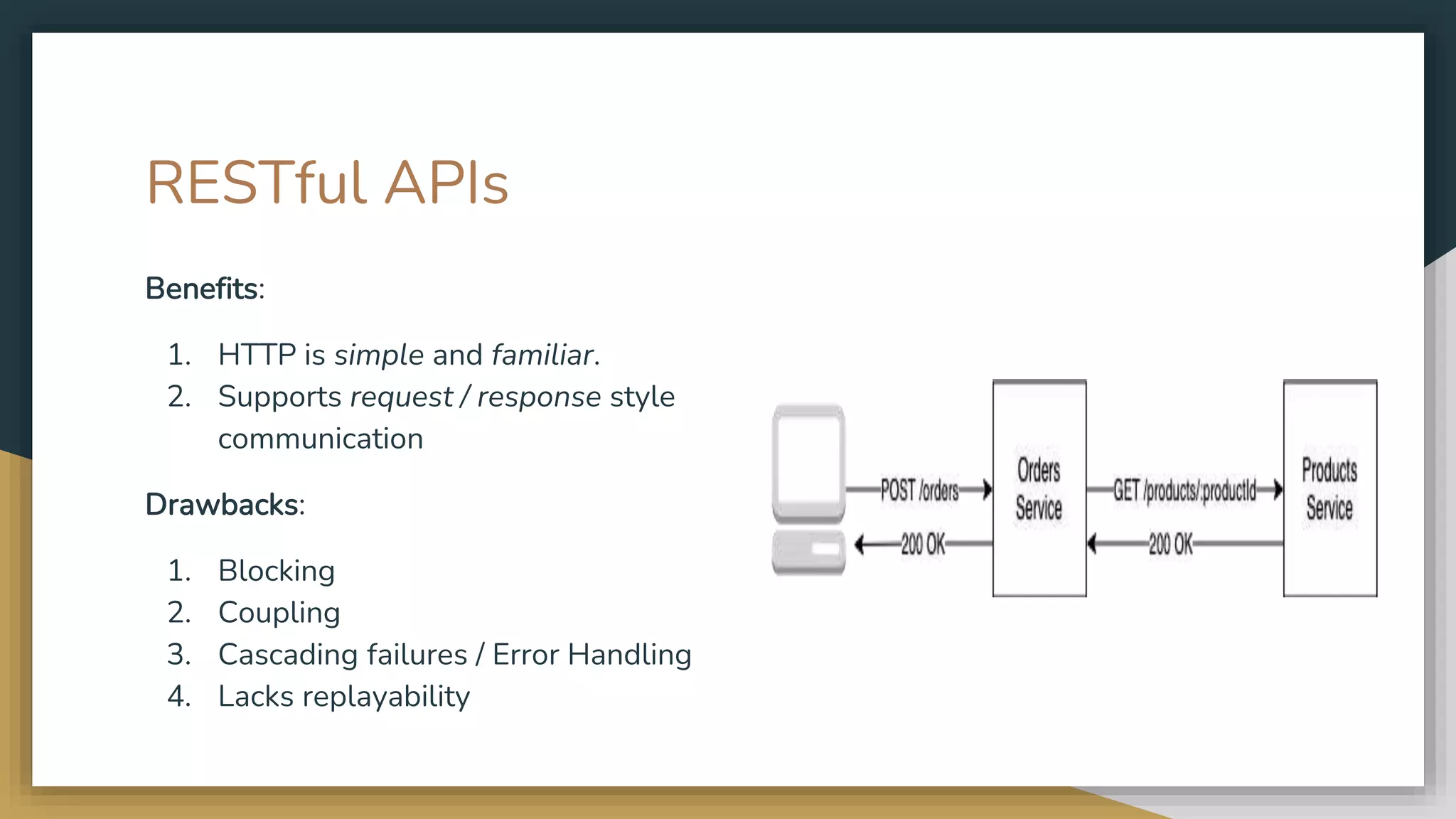 RESTful APIs

Benefits:

1. HTTP is simple and familiar.
2. Supports request / response style communication

Drawbacks:

1. Blocking
2. Coupling
3. Cascading failures / Error Handling
4. Lacks replayability

POST /orders
200 OK
Orders Service
GET /products/:productId
200 OK
Products Service